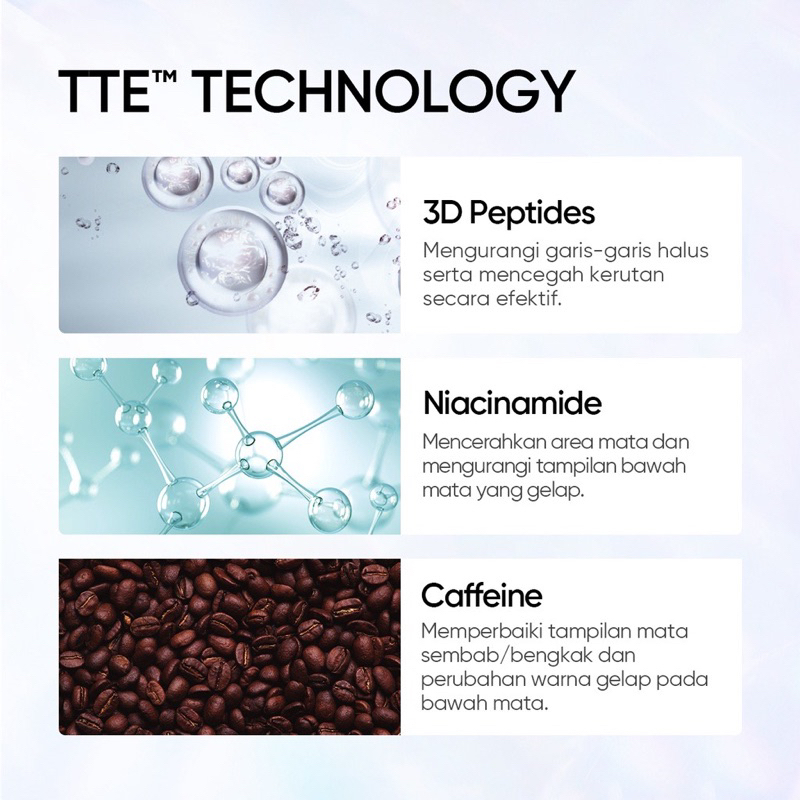 TTE™ TECHNOLOGY

3D Peptides
Mengurangi garis-garis halus serta mencegah kerutan secara efektif.

Niacinamide
Mencerahkan area mata dan mengurangi tampilan bawah mata yang gelap.

Caffeine
Memperbaiki tampilan mata sembab/bengkak dan perubahan warna gelap pada bawah mata.